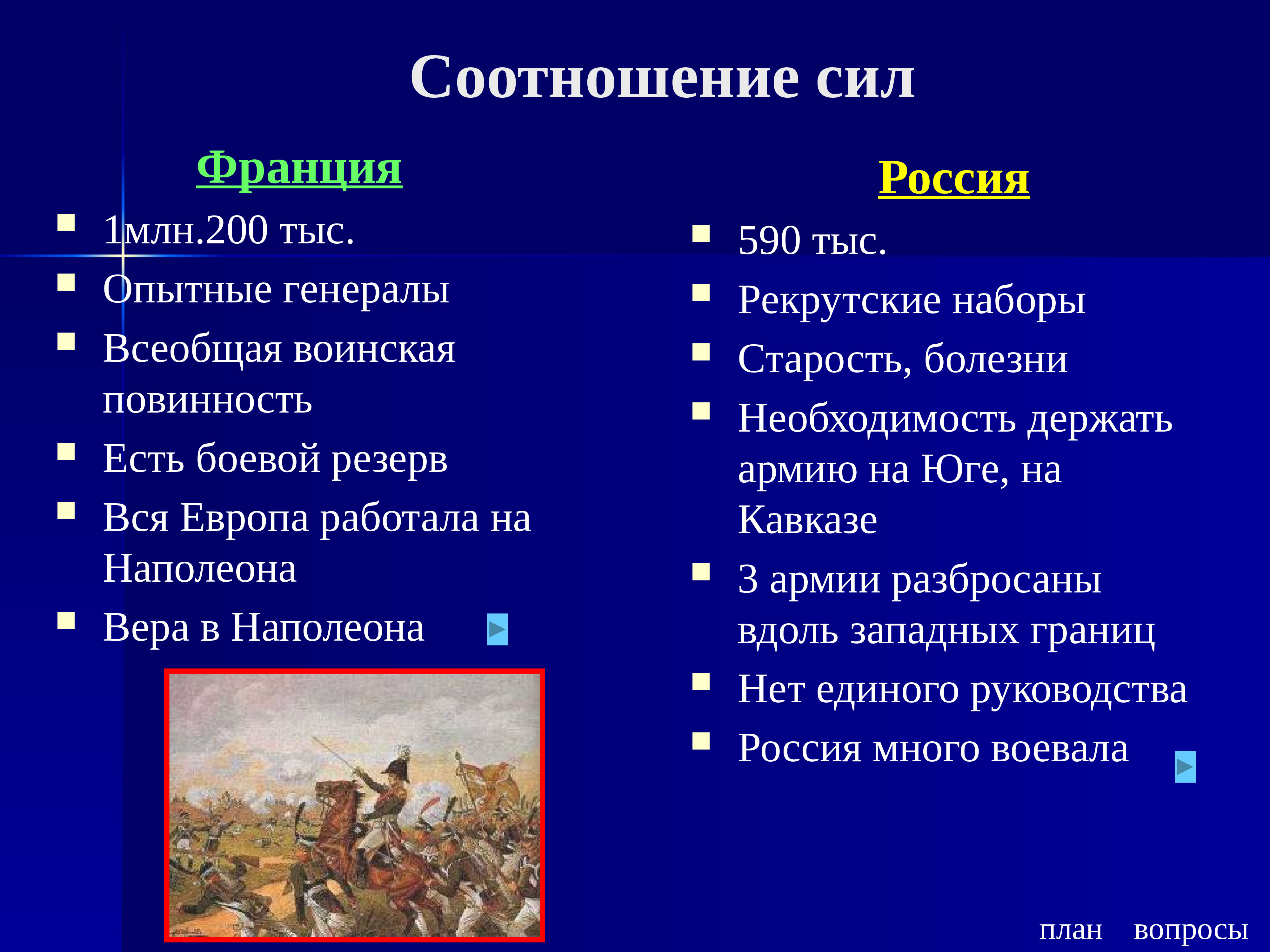 Соотношение сил

Франция

- 1млн.200 тыс.
- Опытные генералы
- Всеобщая воинская повинность
- Есть боевой резерв
- Вся Европа работала на Наполеона
- Вера в Наполеона

Россия

- 590 тыс.
- Рекрутские наборы
- Старость, болезни
- Необходимость держать армию на Юге, на Кавказе
- 3 армии разбросаны вдоль западных границ
- Нет единого руководства
- Россия много воевала

план вопросы